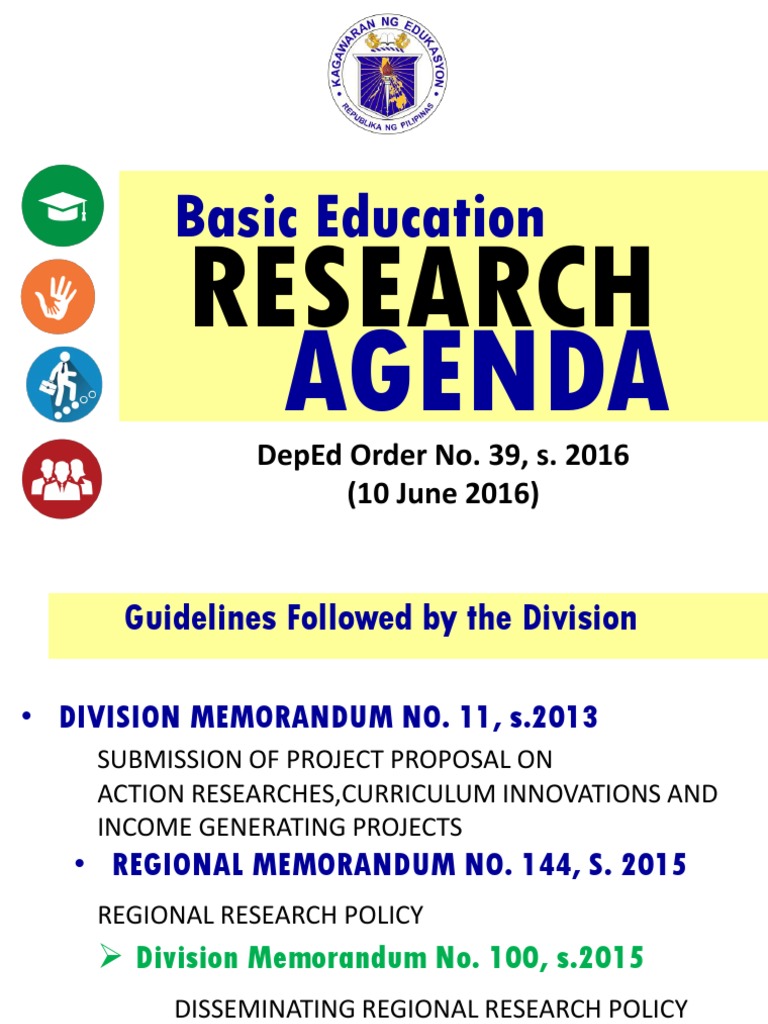 KAGAWARAN NG EDUKASYON
REPUBLIKA NG PILIPINAS

Basic Education
RESEARCH
AGENDA

DepEd Order No. 39, s. 2016
(10 June 2016)

Guidelines Followed by the Division

• DIVISION MEMORANDUM NO. 11, s.2013

SUBMISSION OF PROJECT PROPOSAL ON ACTION RESEARCHES,CURRICULUM INNOVATIONS AND INCOME GENERATING PROJECTS

• REGIONAL MEMORANDUM NO. 144, S. 2015

REGIONAL RESEARCH POLICY

➢ Division Memorandum No. 100, s.2015

DISSEMINATING REGIONAL RESEARCH POLICY